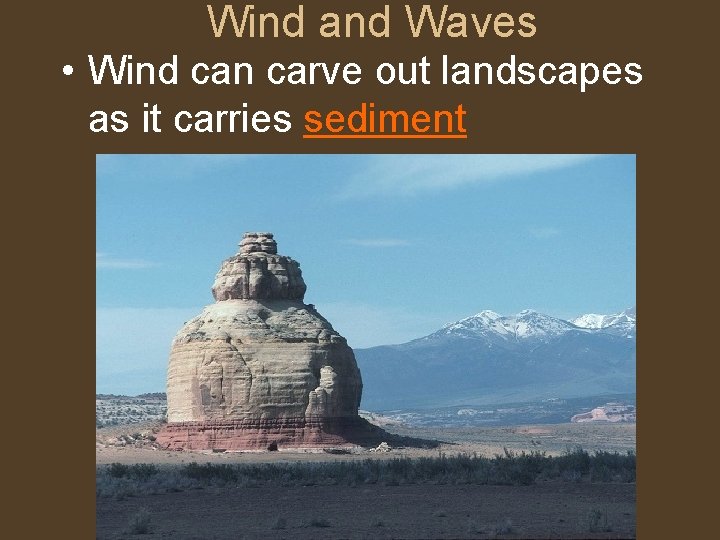 Wind and Waves

• Wind can carve out landscapes as it carries sediment